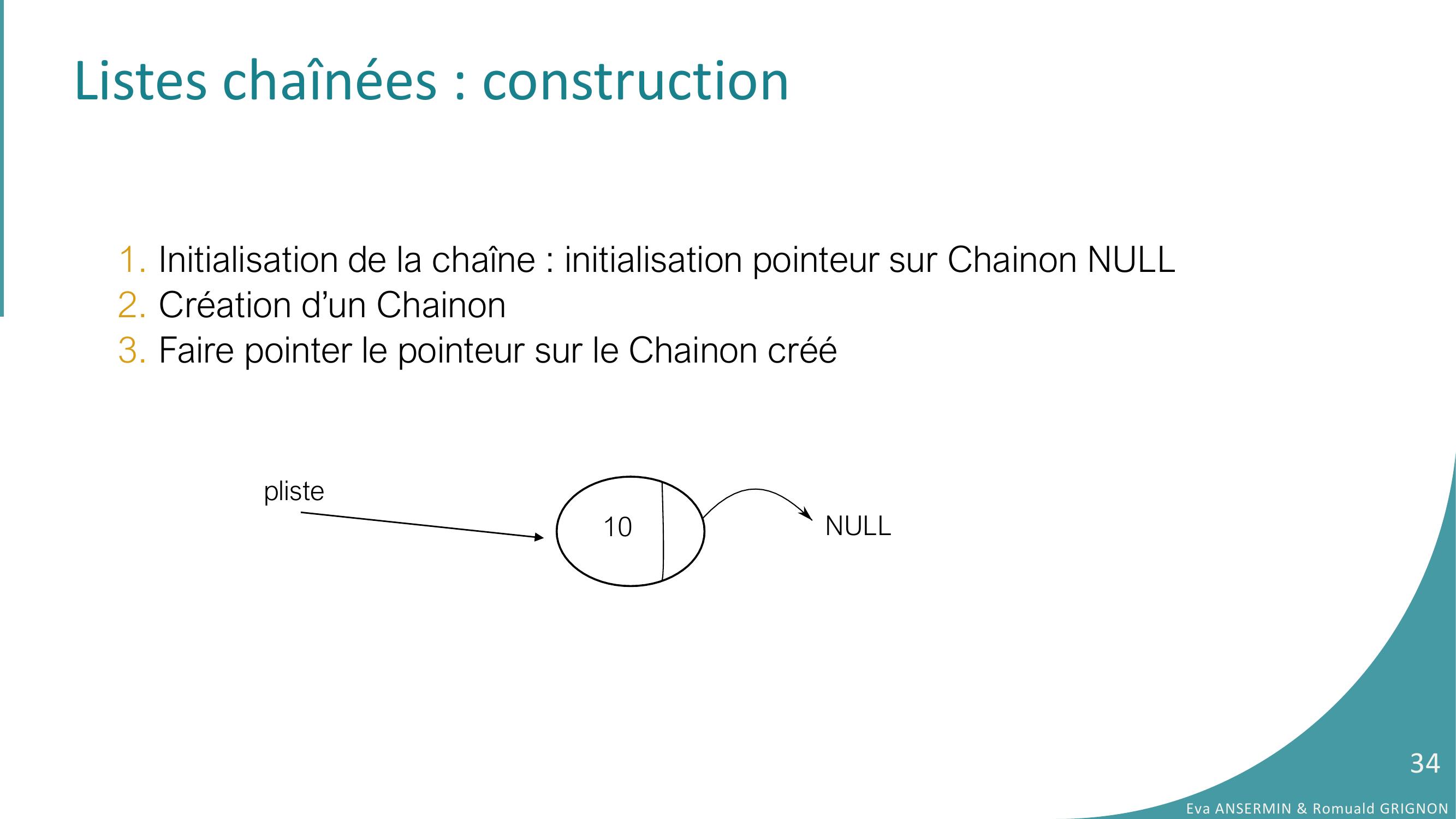 Listes chaînées : construction

1. Initialisation de la chaîne : initialisation pointeur sur Chainon NULL
2. Création d’un Chainon
3. Faire pointer le pointeur sur le Chainon créé

pliste

10

NULL

34

Eva ANSERMIN & Romuald GRIGNON